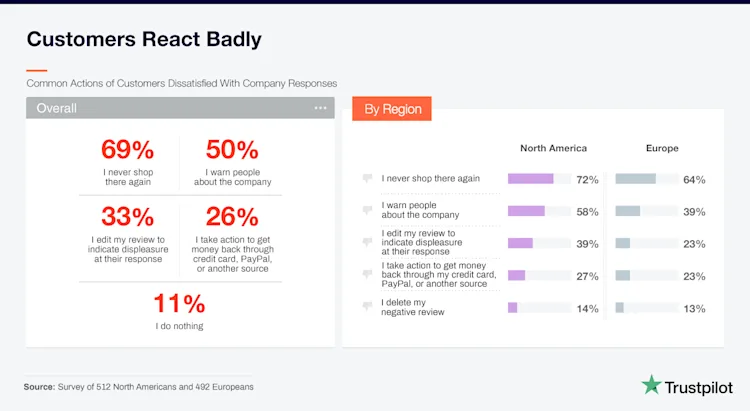 Customers React Badly

Common Actions of Customers Dissatisfied With Company Responses

Overall

69%
I never shop there again

50%
I warn people about the company

33%
I edit my review to indicate displeasure at their response

26%
I take action to get money back through credit card, PayPal, or another source

11%
I do nothing

By Region

| | North America | Europe |
|---|---|---|
| I never shop there again | 72% | 64% |
| I warn people about the company | 58% | 39% |
| I edit my review to indicate displeasure at their response | 39% | 23% |
| I take action to get money back through my credit card, PayPal, or another source | 27% | 23% |
| I delete my negative review | 14% | 13% |

Source: Survey of 512 North Americans and 492 Europeans

Trustpilot